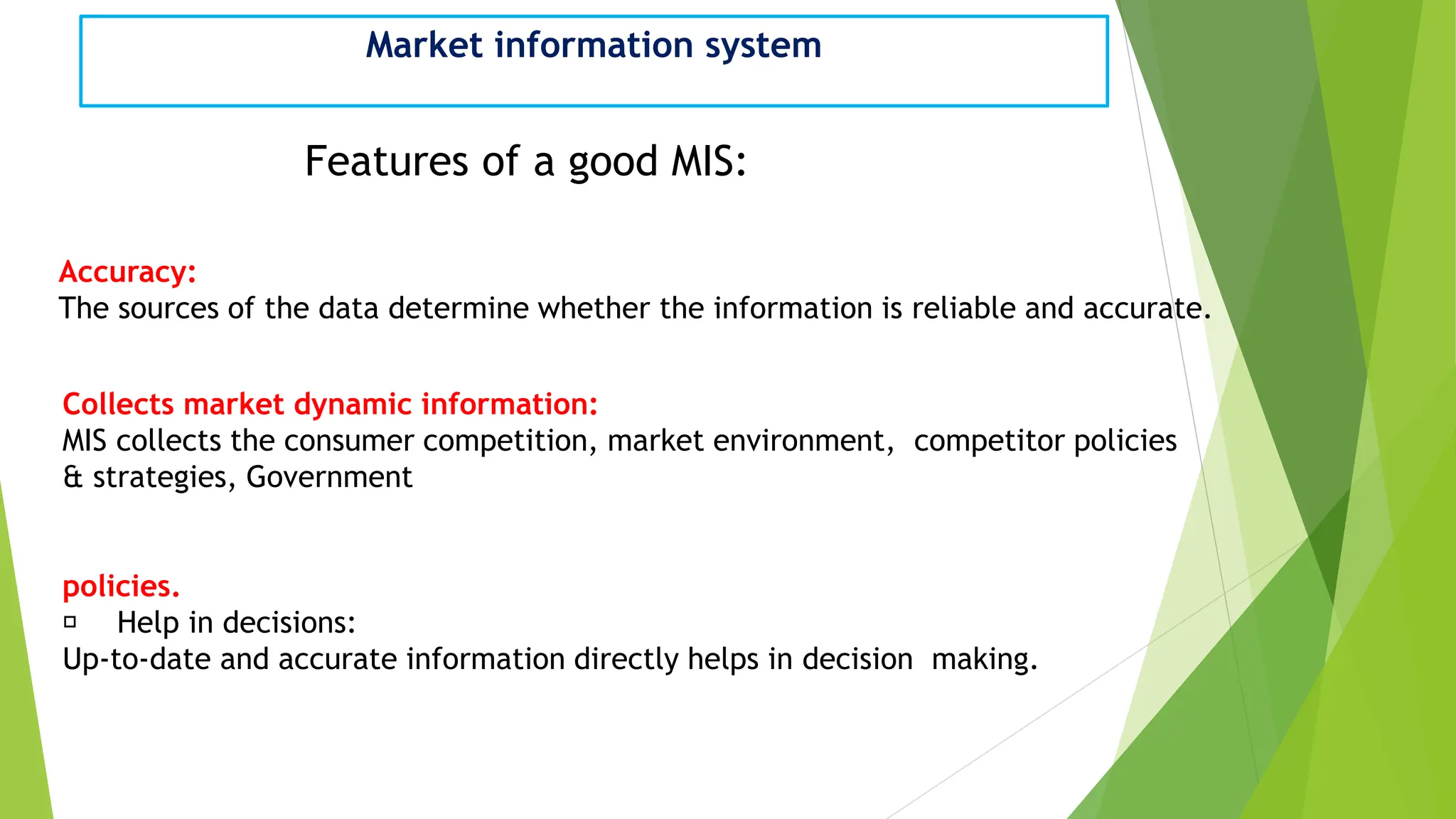 Market information system

Features of a good MIS:

Accuracy:
The sources of the data determine whether the information is reliable and accurate.

Collects market dynamic information:
MIS collects the consumer competition, market environment, competitor policies & strategies, Government

policies.
▫ Help in decisions:
Up-to-date and accurate information directly helps in decision making.